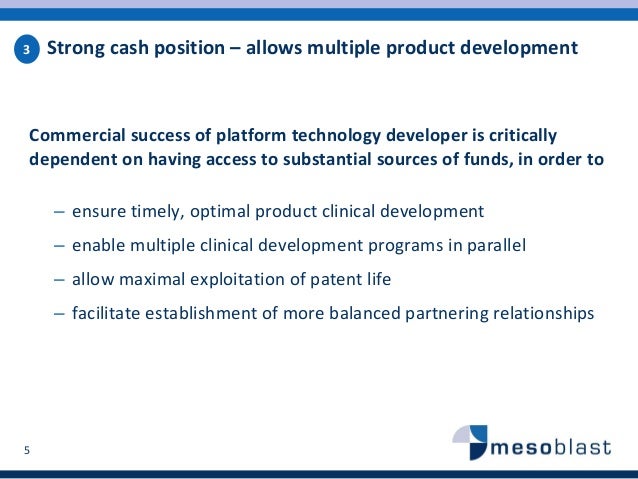 3 Strong cash position – allows multiple product development

Commercial success of platform technology developer is critically dependent on having access to substantial sources of funds, in order to

– ensure timely, optimal product clinical development

– enable multiple clinical development programs in parallel

– allow maximal exploitation of patent life

– facilitate establishment of more balanced partnering relationships

5

mesoblast